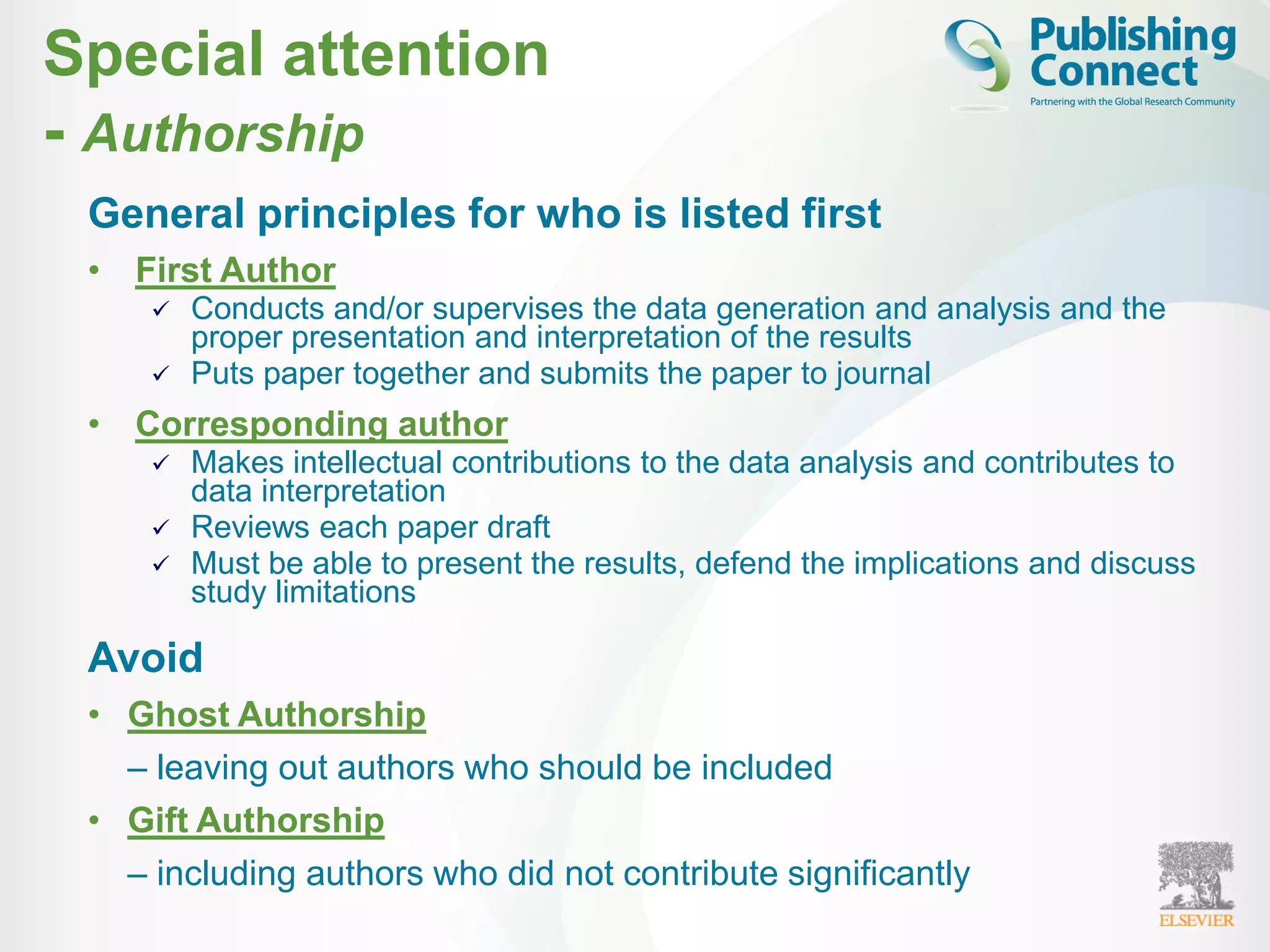 Special attention
- Authorship

Publishing Connect
Partnering with the Global Research Community

General principles for who is listed first

• First Author
✓ Conducts and/or supervises the data generation and analysis and the proper presentation and interpretation of the results
✓ Puts paper together and submits the paper to journal

• Corresponding author
✓ Makes intellectual contributions to the data analysis and contributes to data interpretation
✓ Reviews each paper draft
✓ Must be able to present the results, defend the implications and discuss study limitations

Avoid

• Ghost Authorship
– leaving out authors who should be included

• Gift Authorship
– including authors who did not contribute significantly

ELSEVIER